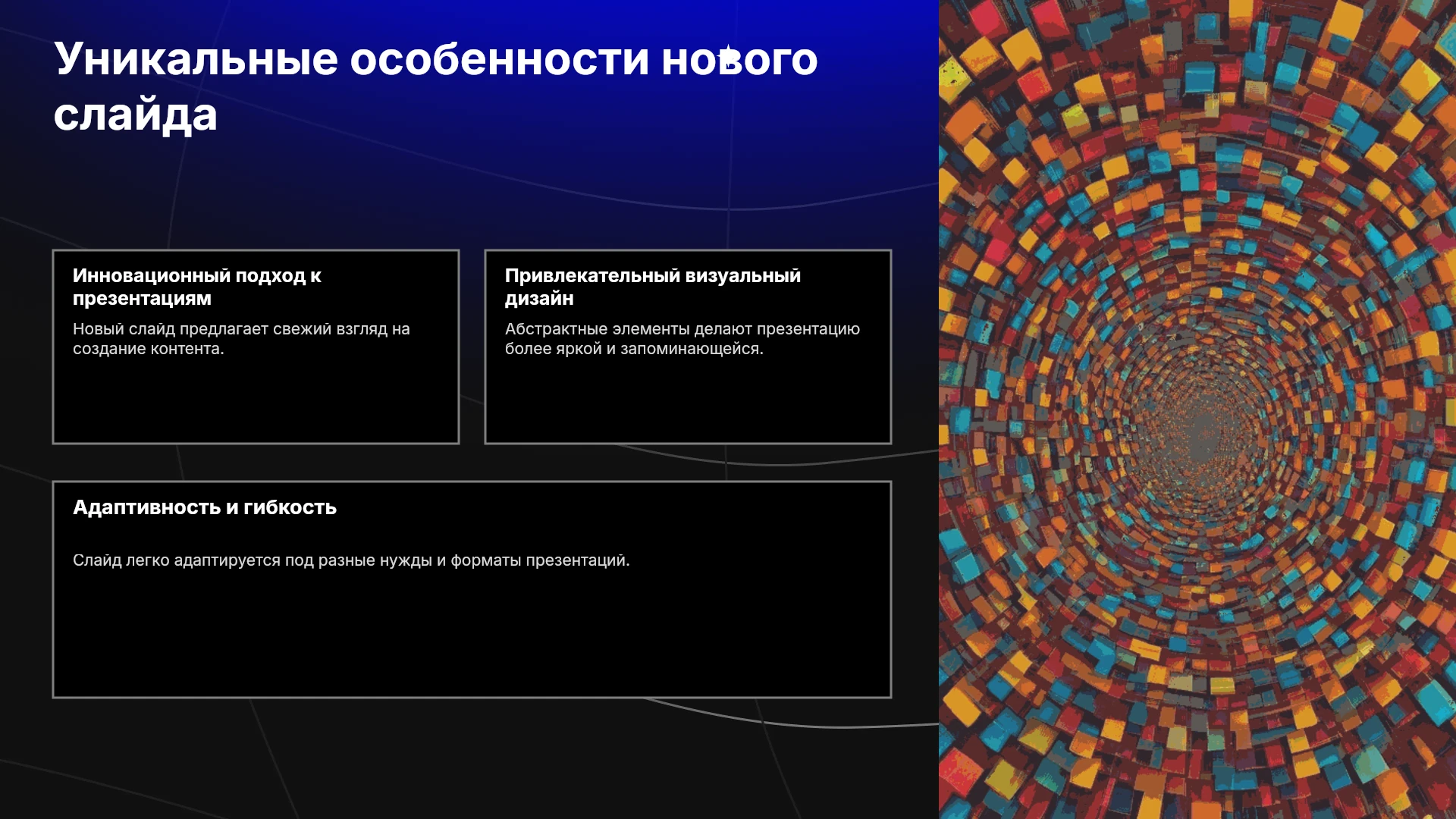 Уникальные особенности нового слайда

Инновационный подход к презентациям

Новый слайд предлагает свежий взгляд на создание контента.

Привлекательный визуальный дизайн

Абстрактные элементы делают презентацию более яркой и запоминающейся.

Адаптивность и гибкость

Слайд легко адаптируется под разные нужды и форматы презентаций.